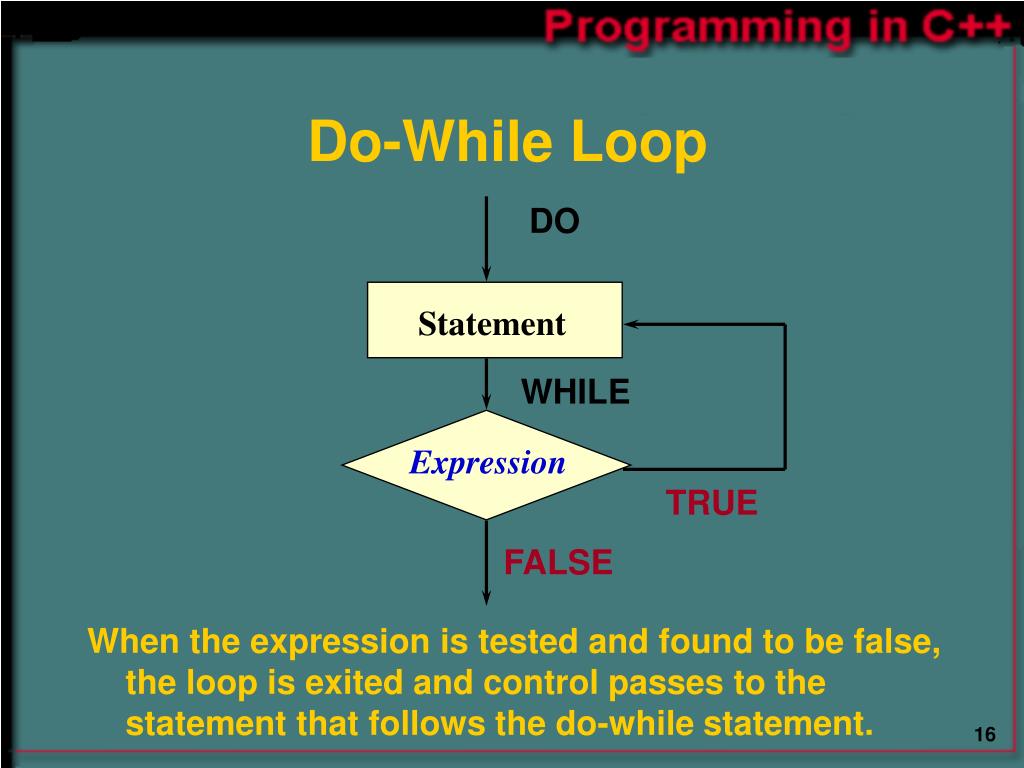 Programming in C++

Do-While Loop

DO

Statement

WHILE

Expression

TRUE

FALSE

When the expression is tested and found to be false, the loop is exited and control passes to the statement that follows the do-while statement.

16